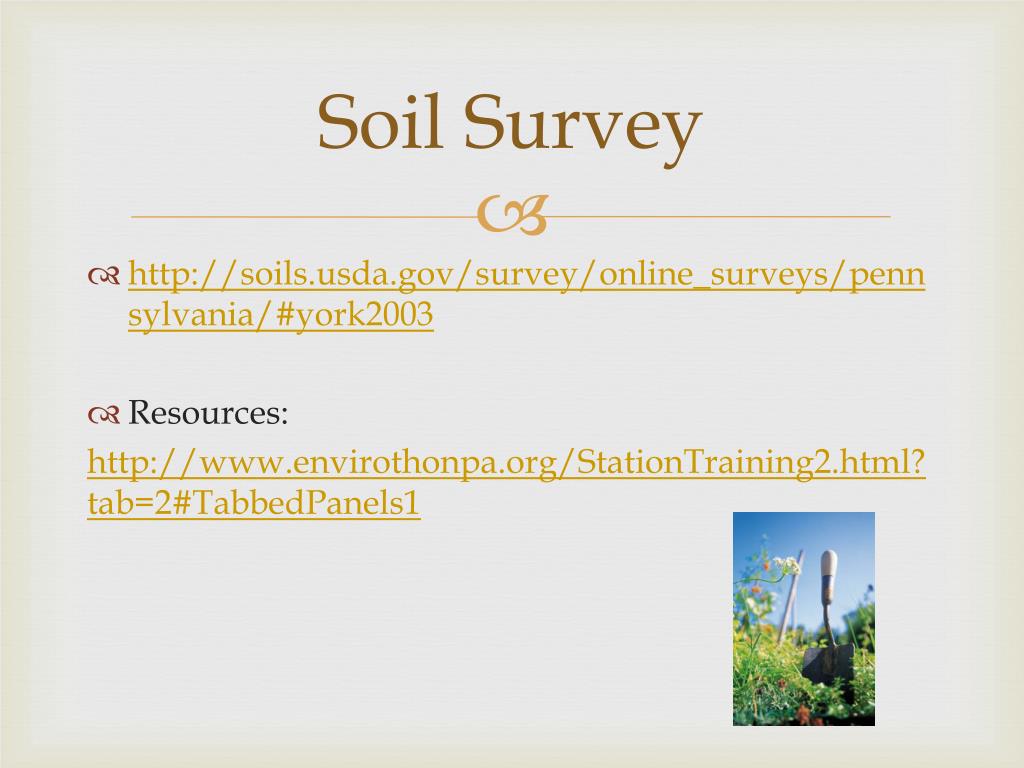 Soil Survey

http://soils.usda.gov/survey/online_surveys/pennsylvania/#york2003

Resources: http://www.envirothonpa.org/StationTraining2.html?tab=2#TabbedPanels1